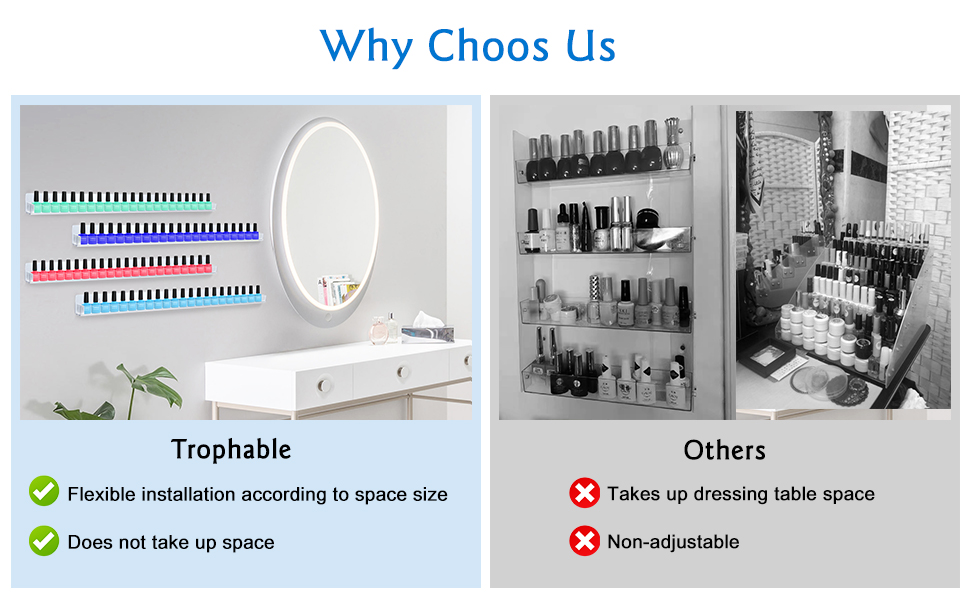 Why Choos Us

Trophable

Flexible installation according to space size

Does not take up space

Others

Takes up dressing table space

Non-adjustable